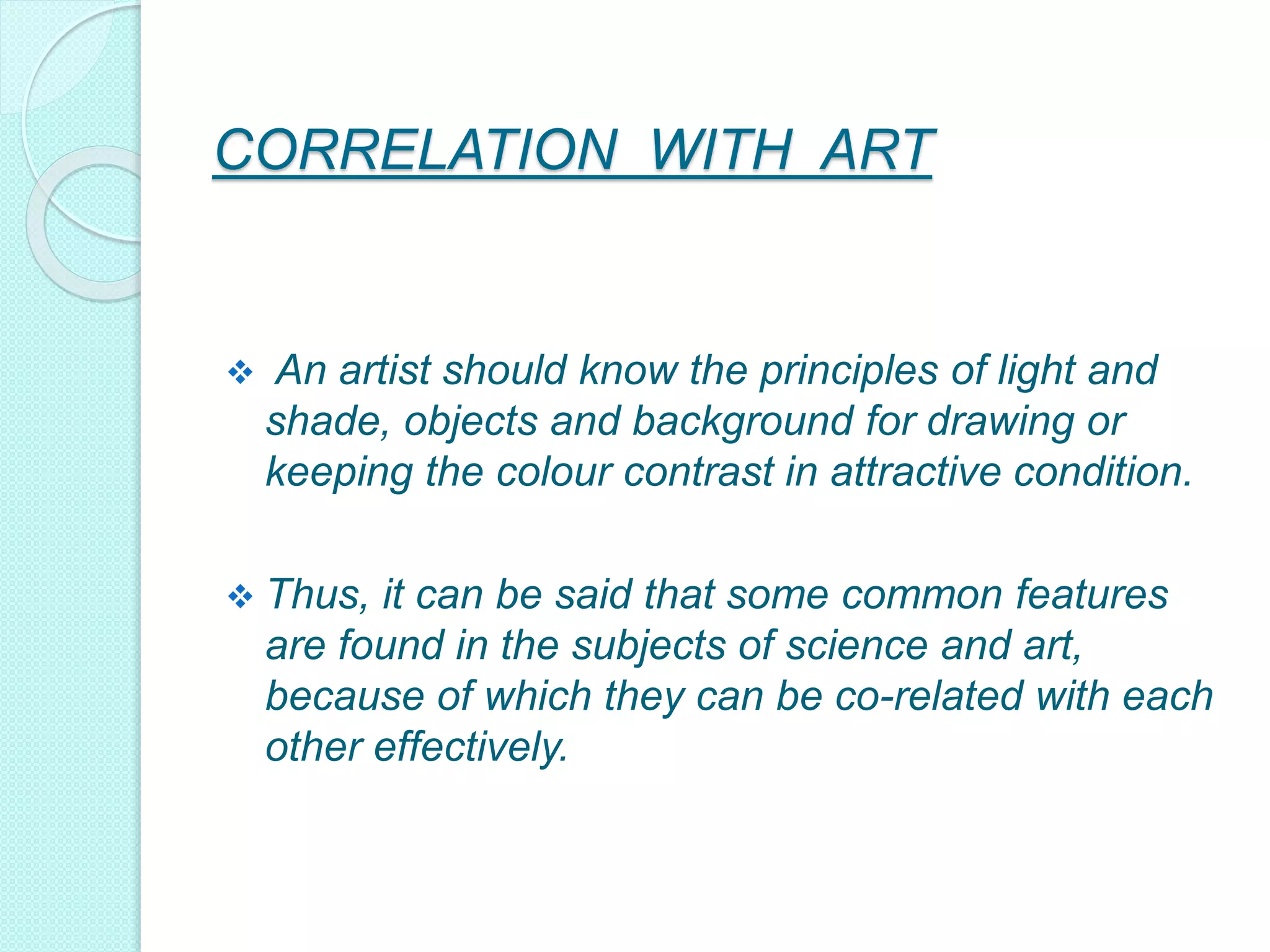 CORRELATION WITH ART

❖ An artist should know the principles of light and shade, objects and background for drawing or keeping the colour contrast in attractive condition.

❖ Thus, it can be said that some common features are found in the subjects of science and art, because of which they can be co-related with each other effectively.